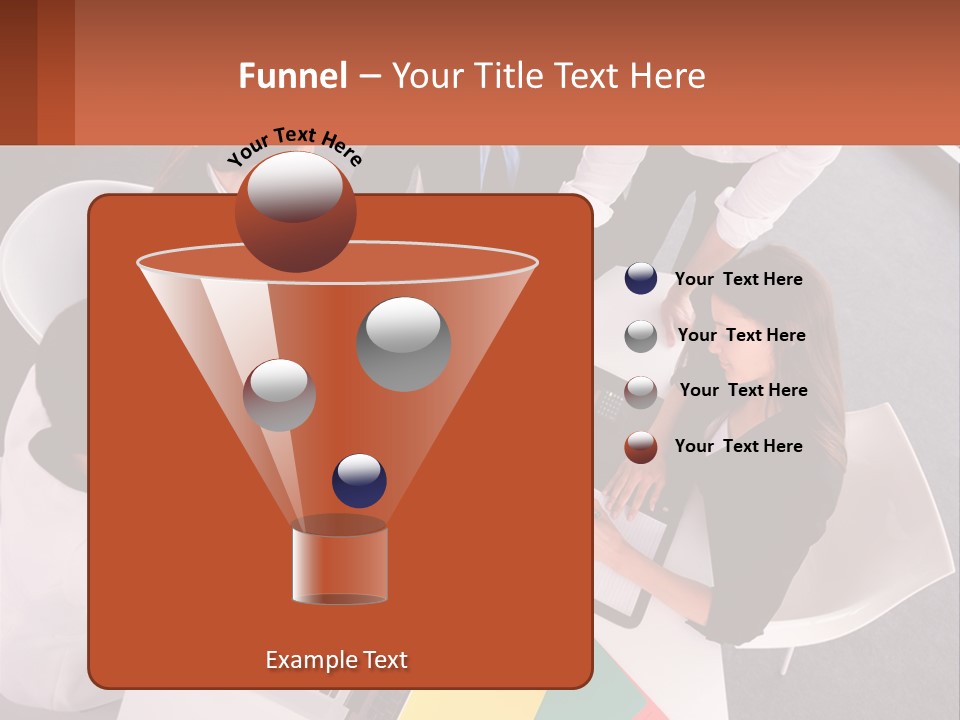 Funnel – Your Title Text Here

Your Text Here

Your Text Here

Your Text Here

Your Text Here

Your Text Here

Example Text